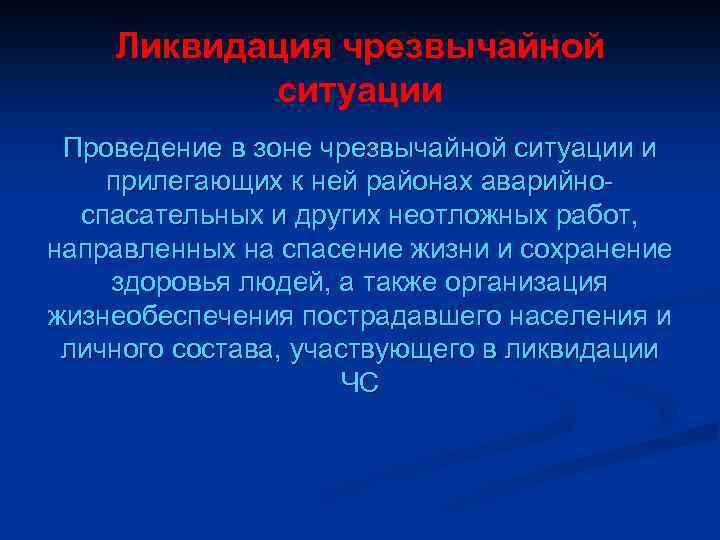 Ликвидация чрезвычайной ситуации

Проведение в зоне чрезвычайной ситуации и прилегающих к ней районах аварийно-спасательных и других неотложных работ, направленных на спасение жизни и сохранение здоровья людей, а также организация жизнеобеспечения пострадавшего населения и личного состава, участвующего в ликвидации ЧС